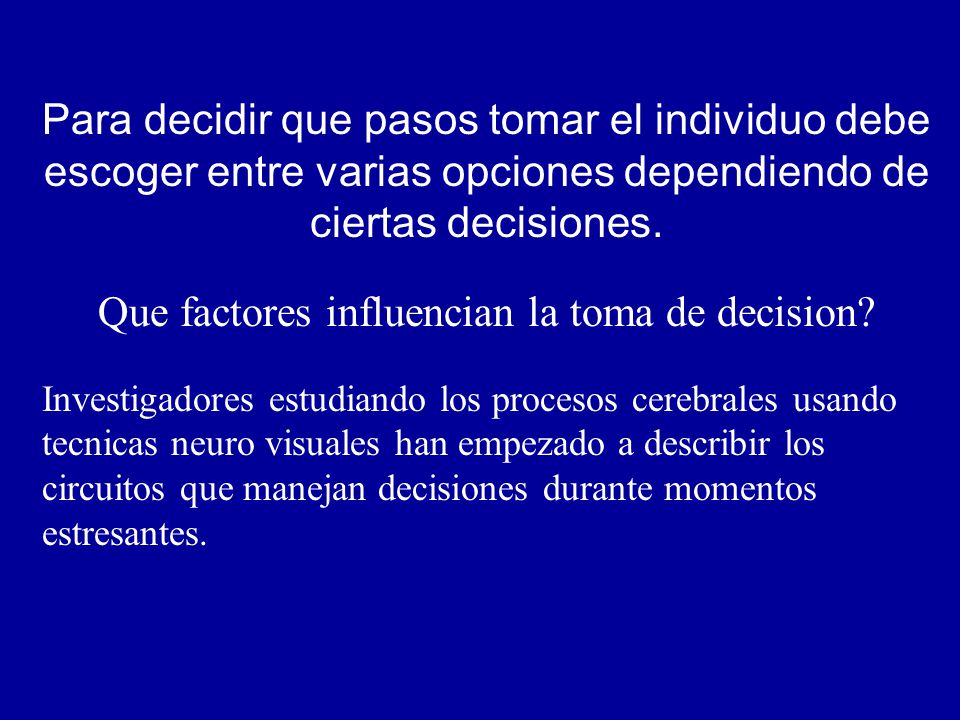 Para decidir que pasos tomar el individuo debe escoger entre varias opciones dependiendo de ciertas decisiones.

Que factores influencian la toma de decision?

Investigadores estudiando los procesos cerebrales usando tecnicas neuro visuales han empezado a describir los circuitos que manejan decisiones durante momentos estresantes.